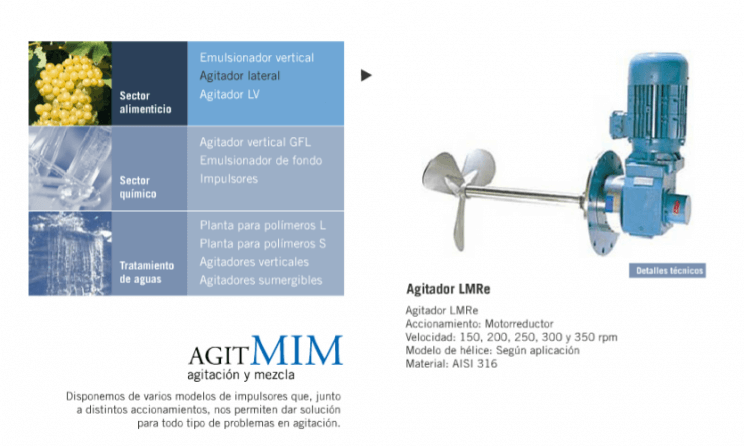 Sector alimenticio

Emulsionador vertical
Agitador lateral
Agitador LV

Sector químico

Agitador vertical GFL
Emulsionador de fondo
Impulsores

Tratamiento de aguas

Planta para polímeros L
Planta para polímeros S
Agitadores verticales
Agitadores sumergibles

AGITMIM
agitación y mezcla

Disponemos de varios modelos de impulsores que, junto a distintos accionamientos, nos permiten dar solución para todo tipo de problemas en agitación.

Detalles técnicos

Agitador LMRe

Agitador LMRe
Accionamiento: Motorreductor
Velocidad: 150, 200, 250, 300 y 350 rpm
Modelo de hélice: Según aplicación
Material: AISI 316